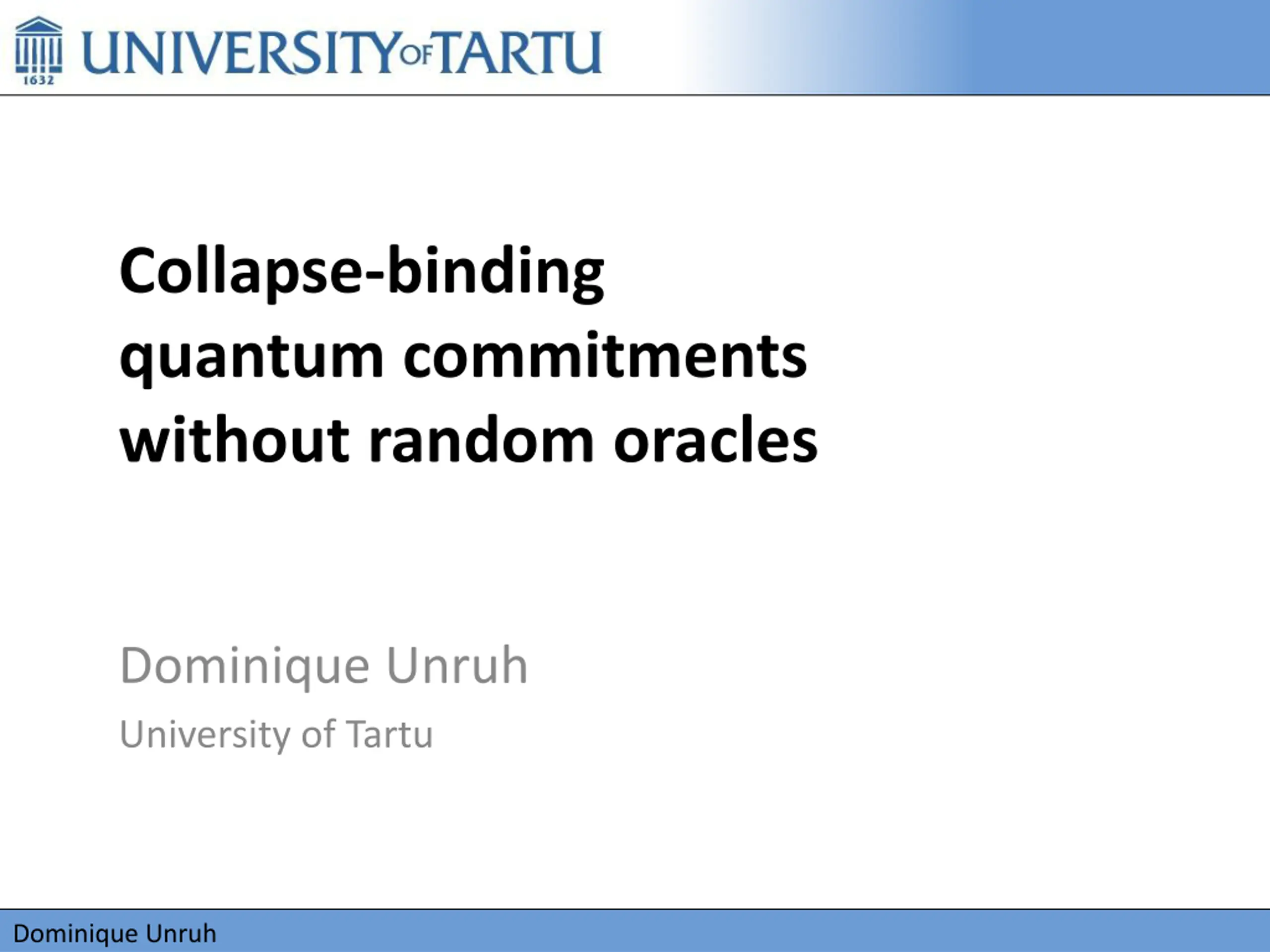 1632 UNIVERSITY OF TARTU

Collapse-binding quantum commitments without random oracles

Dominique Unruh

University of Tartu

Dominique Unruh